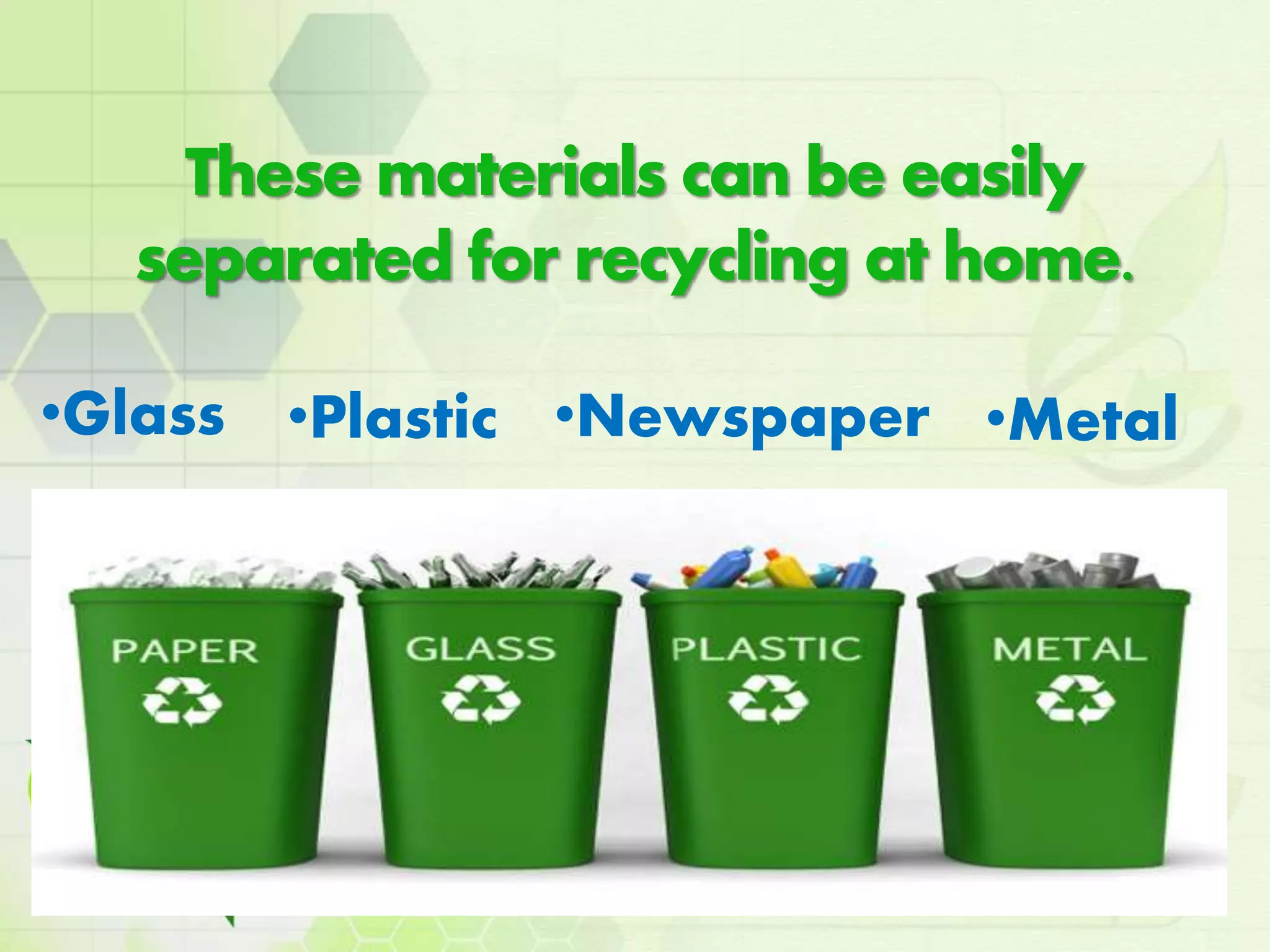 These materials can be easily separated for recycling at home.

•Glass •Plastic •Newspaper •Metal

PAPER GLASS PLASTIC METAL